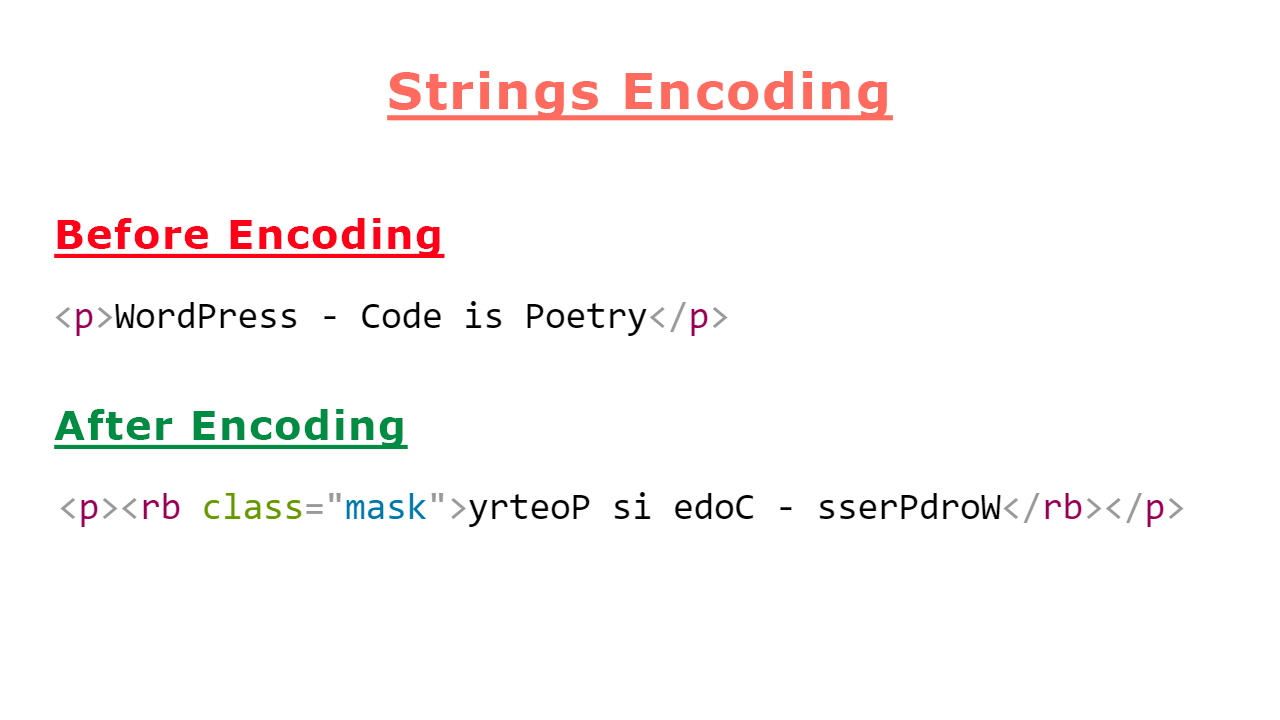 Strings Encoding

Before Encoding

<p>WordPress - Code is Poetry</p>

After Encoding

<p><rb class="mask">yrteoP si edoC - sserPdroW</rb></p>